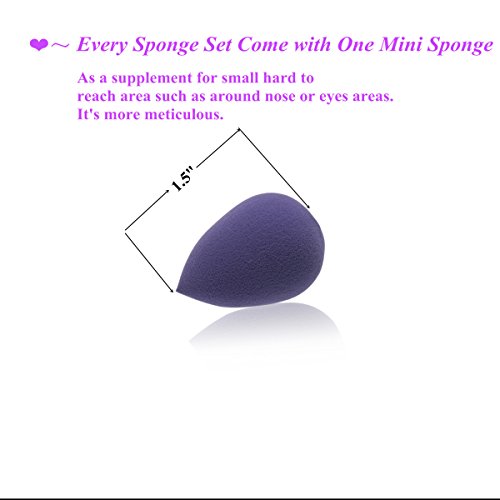 ❤～ Every Sponge Set Come with One Mini Sponge

As a supplement for small hard to reach area such as around nose or eyes areas. It's more meticulous.

1.5"